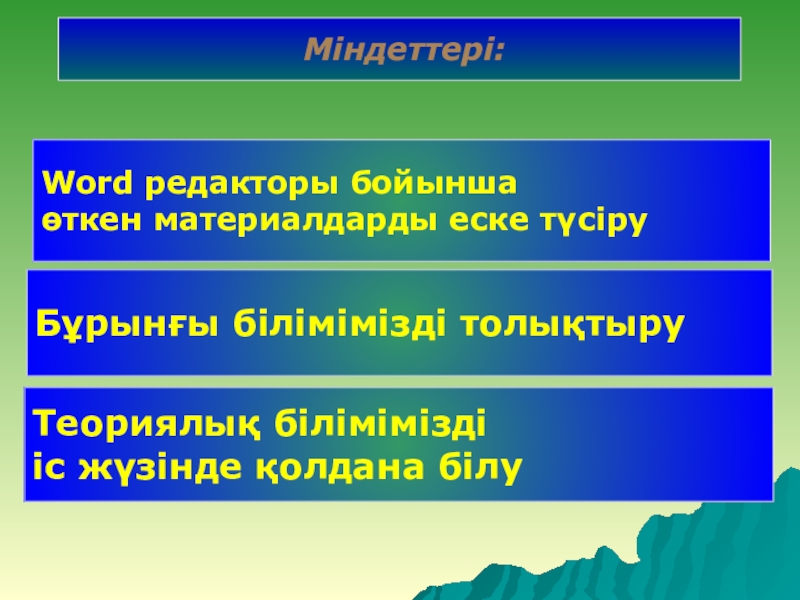 Міндеттері:

Word редакторы бойынша
өткен материалдарды еске түсіру

Бұрынғы білімімізді толықтыру

Теориялық білімімізді
іс жүзінде қолдана білу